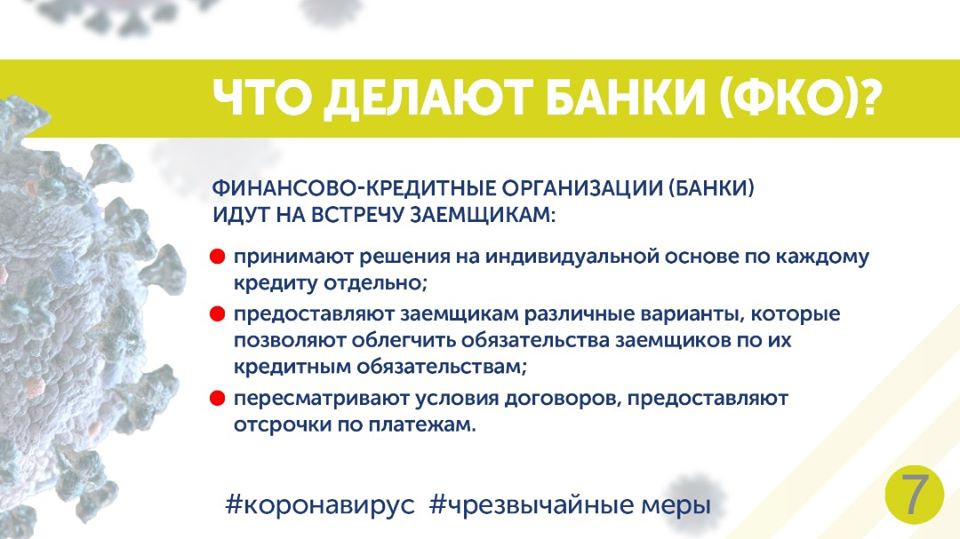 ЧТО ДЕЛАЮТ БАНКИ (ФКО)?

ФИНАНСОВО-КРЕДИТНЫЕ ОРГАНИЗАЦИИ (БАНКИ) ИДУТ НА ВСТРЕЧУ ЗАЕМЩИКАМ:

принимают решения на индивидуальной основе по каждому кредиту отдельно;

предоставляют заемщикам различные варианты, которые позволяют облегчить обязательства заемщиков по их кредитным обязательствам;

пересматривают условия договоров, предоставляют отсрочки по платежам.

#коронавирус #чрезвычайные меры

7